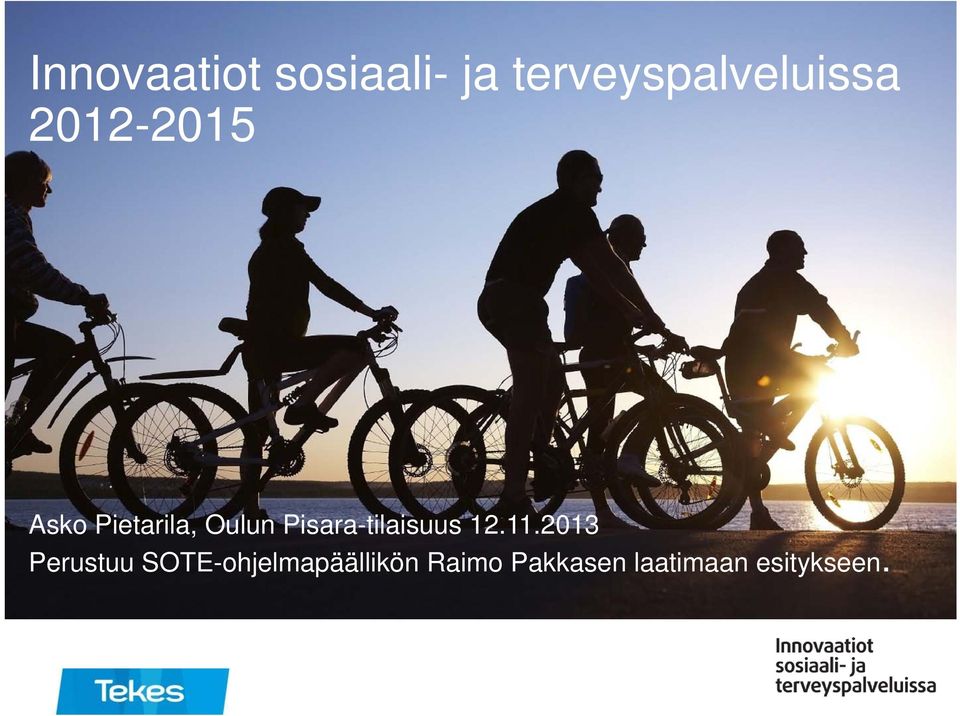 Innovaatiot sosiaali- ja terveyspalveluissa 2012-2015

Asko Pietarila, Oulun Pisara-tilaisuus 12.11.2013
Perustuu SOTE-ohjelmapäällikön Raimo Pakkasen laatimaan esitykseen.

Tekes

Innovaatiot sosiaali- ja terveyspalveluissa